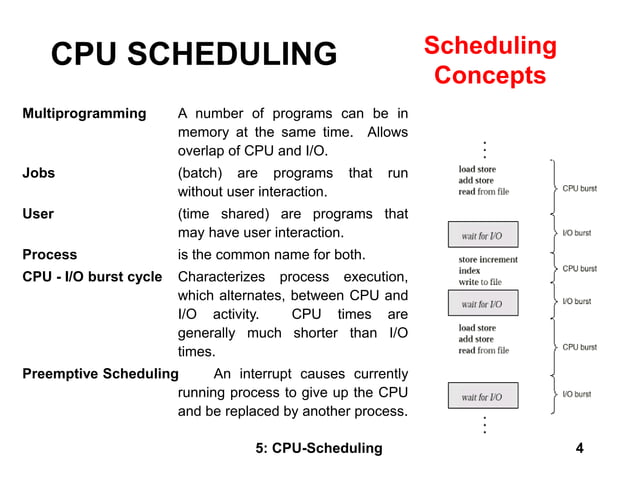 CPU SCHEDULING

Scheduling Concepts

Multiprogramming A number of programs can be in memory at the same time. Allows overlap of CPU and I/O.

Jobs (batch) are programs that run without user interaction.

User (time shared) are programs that may have user interaction.

Process is the common name for both.

CPU - I/O burst cycle Characterizes process execution, which alternates, between CPU and I/O activity. CPU times are generally much shorter than I/O times.

Preemptive Scheduling An interrupt causes currently running process to give up the CPU and be replaced by another process.

load store
add store
read from file

CPU burst

wait for I/O

I/O burst

store increment
index
write to file

CPU burst

wait for I/O

I/O burst

load store
add store
read from file

CPU burst

wait for I/O

I/O burst

5: CPU-Scheduling

4